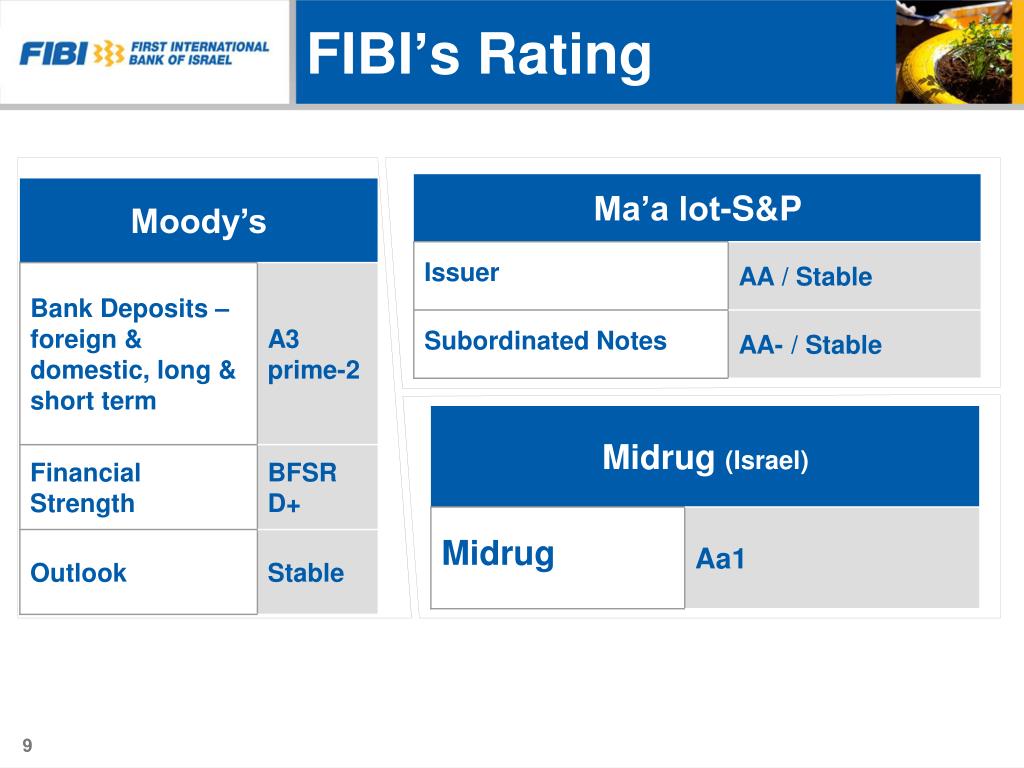 FIBI FIRST INTERNATIONAL BANK OF ISRAEL

FIBI's Rating

| Moody's | |
|---|---|
| Bank Deposits – foreign & domestic, long & short term | A3 prime-2 |
| Financial Strength | BFSR D+ |
| Outlook | Stable |

| Ma'a lot-S&P | |
|---|---|
| Issuer | AA / Stable |
| Subordinated Notes | AA- / Stable |

| Midrug (Israel) | |
|---|---|
| Midrug | Aa1 |

9